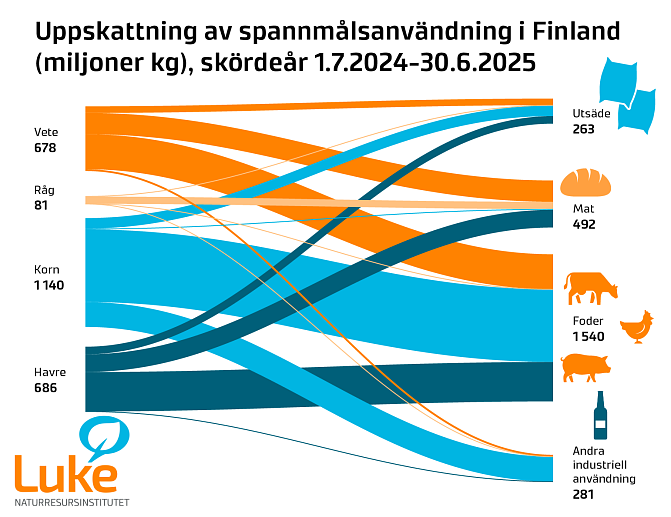 Uppskattning av spannmålsanvändning i Finland (miljoner kg), skördeår 1.7.2024–30.6.2025

Vete
678

Råg
81

Korn
1 140

Havre
686

Utsäde
263

Mat
492

Foder
1 540

Andra industriell användning
281

Luke
NATURRESURSINSTITUTET